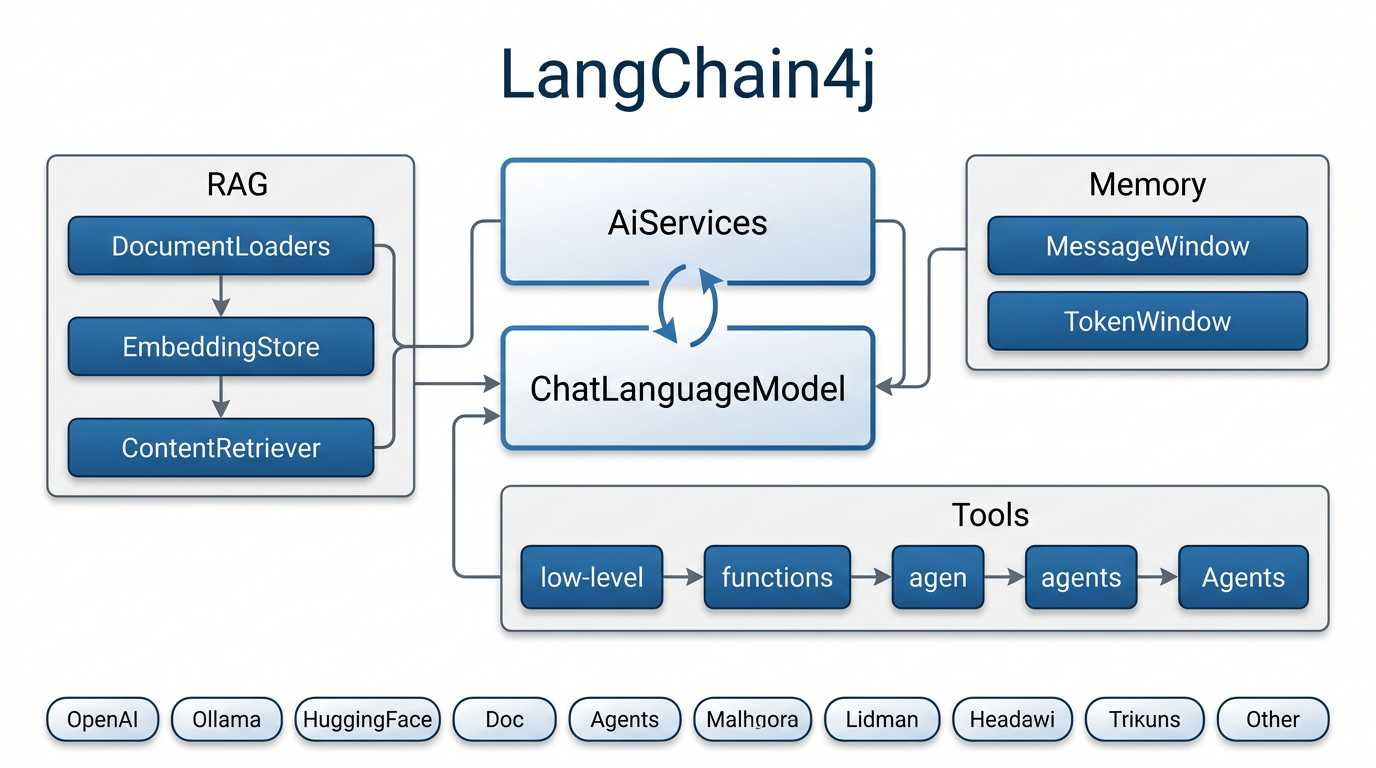 LangChain4j

RAG

DocumentLoaders

EmbeddingStore

ContentRetriever

AiServices

ChatLanguageModel

Memory

MessageWindow

TokenWindow

Tools

low-level

functions

agen

agents

Agents

OpenAI

Ollama

HuggingFace

Doc

Agents

Malhgora

Lidman

Headawi

Trikuns

Other